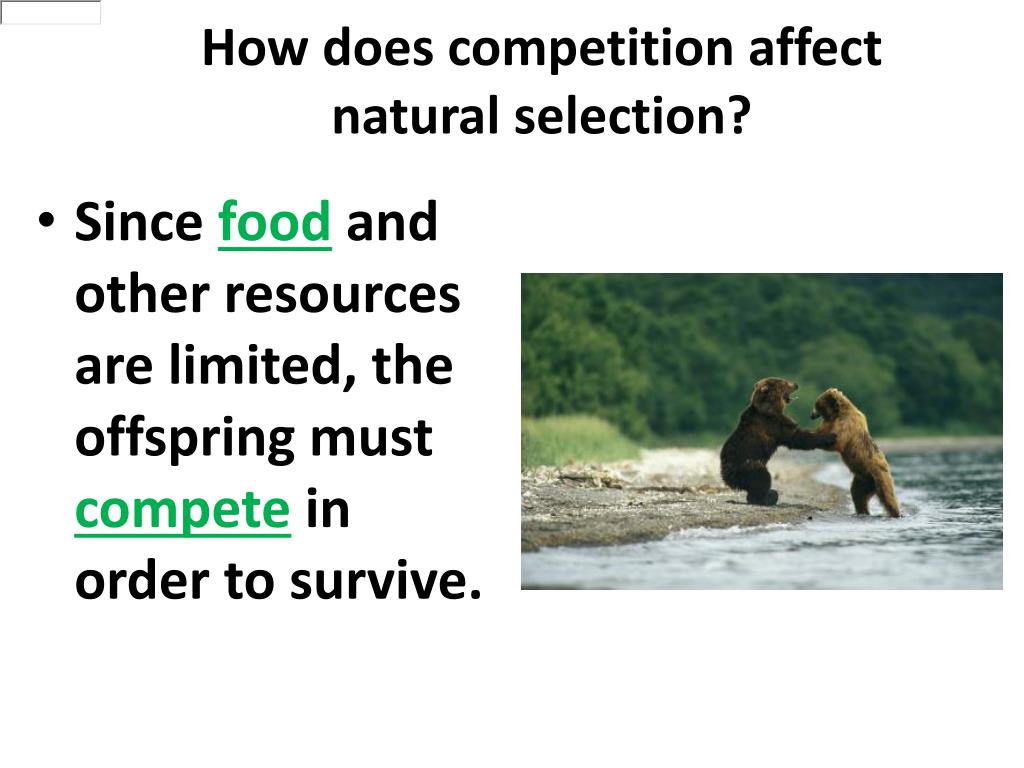 How does competition affect natural selection?

• Since food and other resources are limited, the offspring must compete in order to survive.